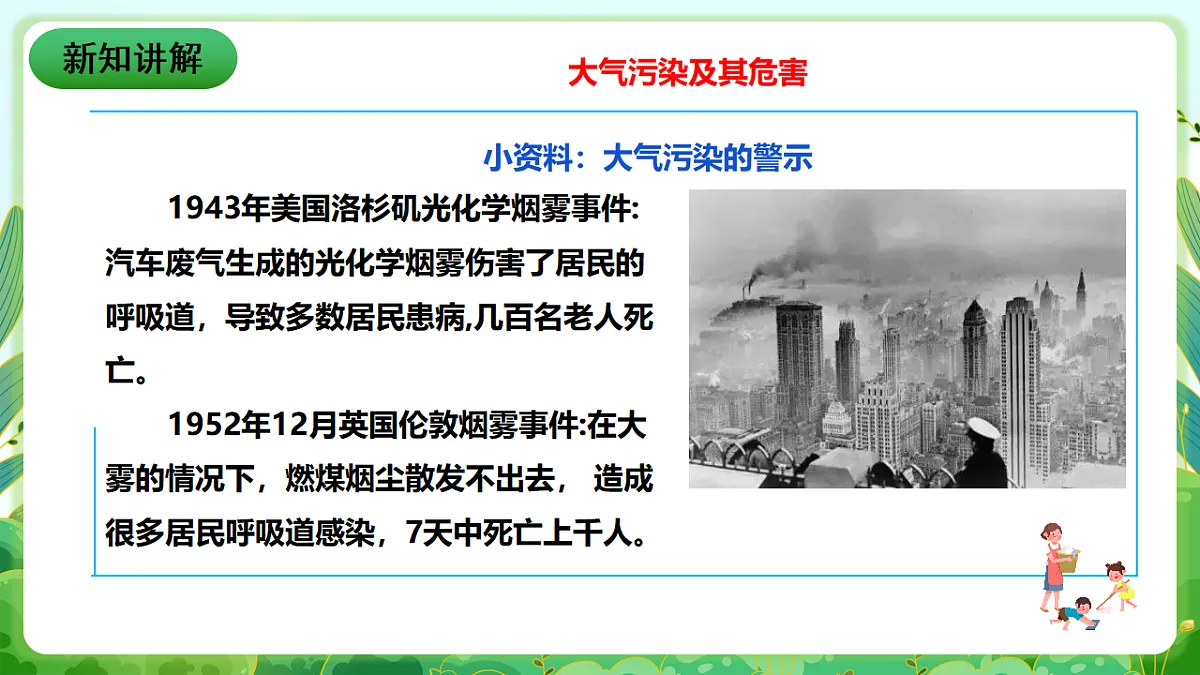 新知讲解

大气污染及其危害

小资料：大气污染的警示

1943年美国洛杉矶光化学烟雾事件:汽车废气生成的光化学烟雾伤害了居民的呼吸道，导致多数居民患病,几百名老人死亡。

1952年12月英国伦敦烟雾事件:在大雾的情况下，燃煤烟尘散发不出去， 造成很多居民呼吸道感染，7天中死亡上千人。